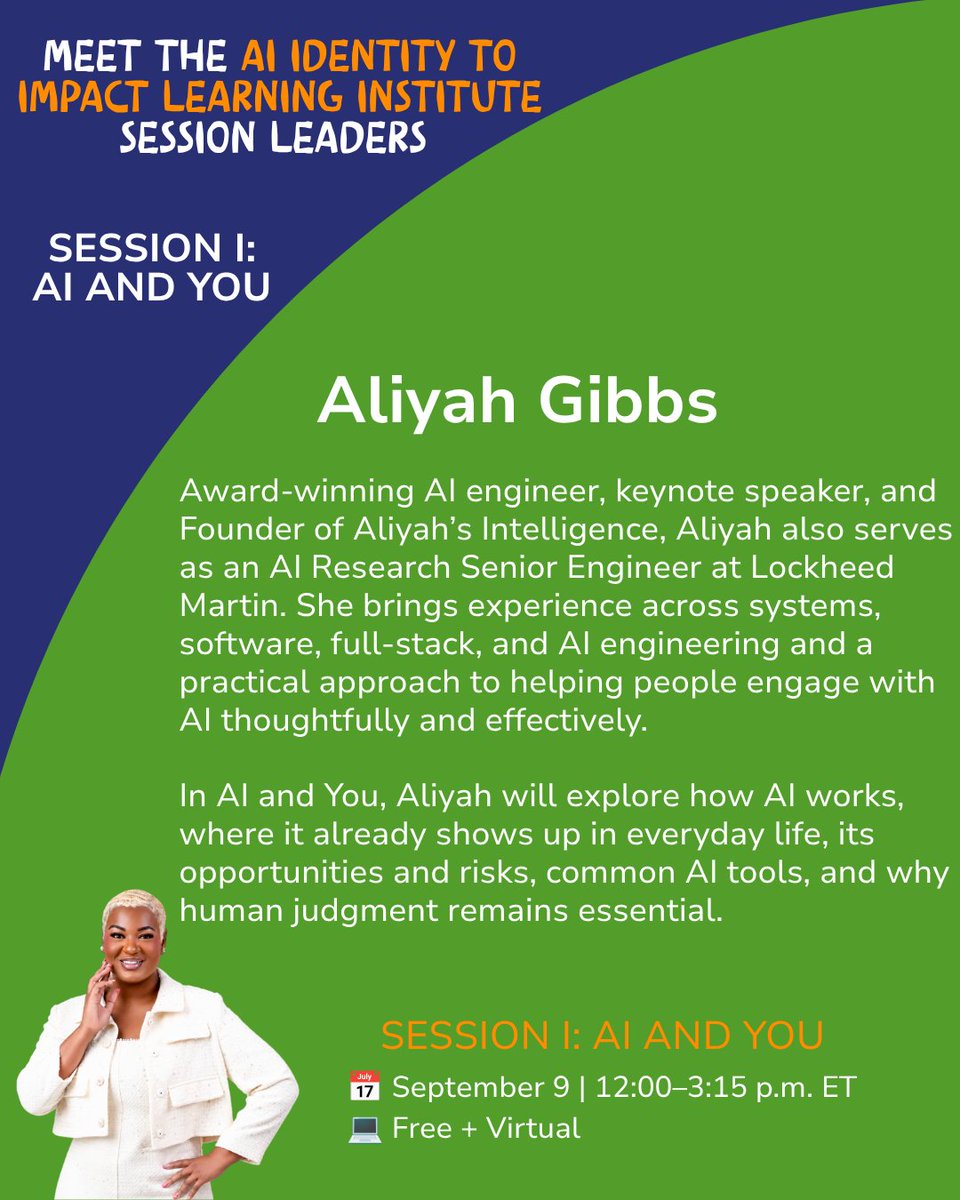 MEET THE AI IDENTITY TO IMPACT LEARNING INSTITUTE SESSION LEADERS

SESSION I: AI AND YOU

Aliyah Gibbs

Award-winning AI engineer, keynote speaker, and Founder of Aliyah's Intelligence, Aliyah also serves as an AI Research Senior Engineer at Lockheed Martin. She brings experience across systems, software, full-stack, and AI engineering and a practical approach to helping people engage with AI thoughtfully and effectively.

In AI and You, Aliyah will explore how AI works, where it already shows up in everyday life, its opportunities and risks, common AI tools, and why human judgment remains essential.

SESSION I: AI AND YOU
📅 September 9 | 12:00–3:15 p.m. ET
💻 Free + Virtual